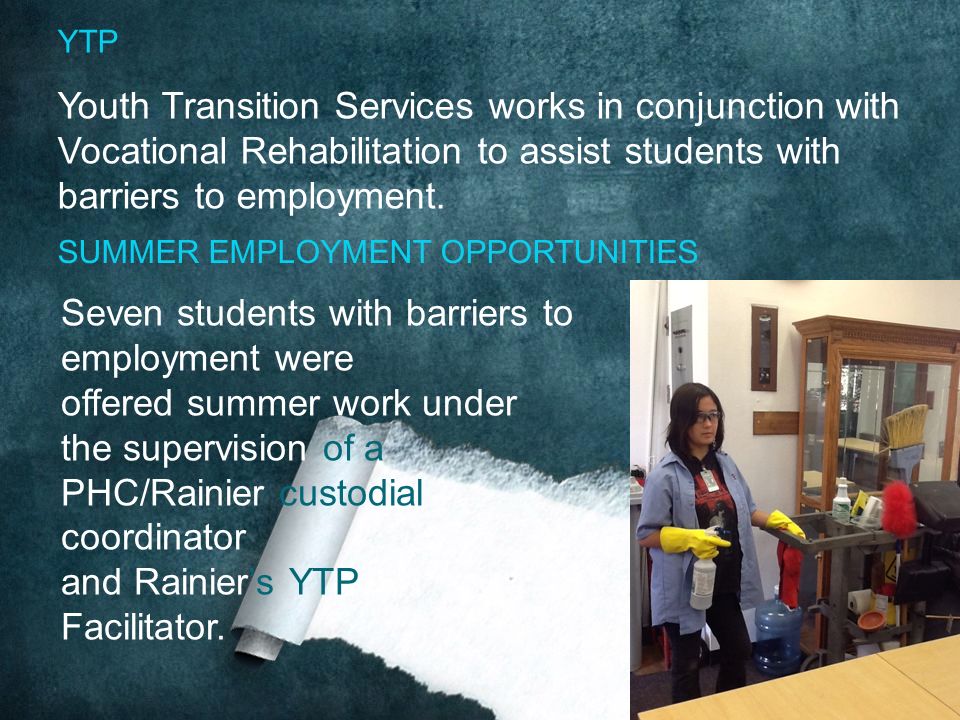 YTP

Youth Transition Services works in conjunction with Vocational Rehabilitation to assist students with barriers to employment.

SUMMER EMPLOYMENT OPPORTUNITIES

Seven students with barriers to employment were offered summer work under the supervision of a PHC/Rainier custodial coordinator and Rainier s YTP Facilitator.